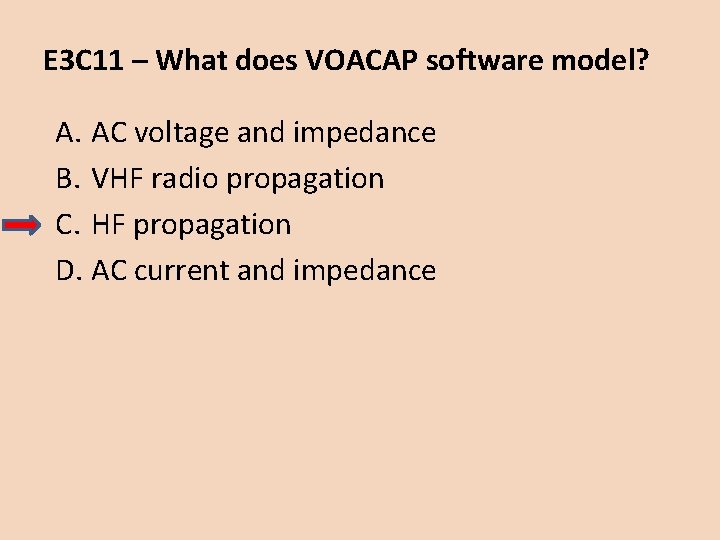 E3C11 – What does VOACAP software model?

A. AC voltage and impedance
B. VHF radio propagation
C. HF propagation
D. AC current and impedance